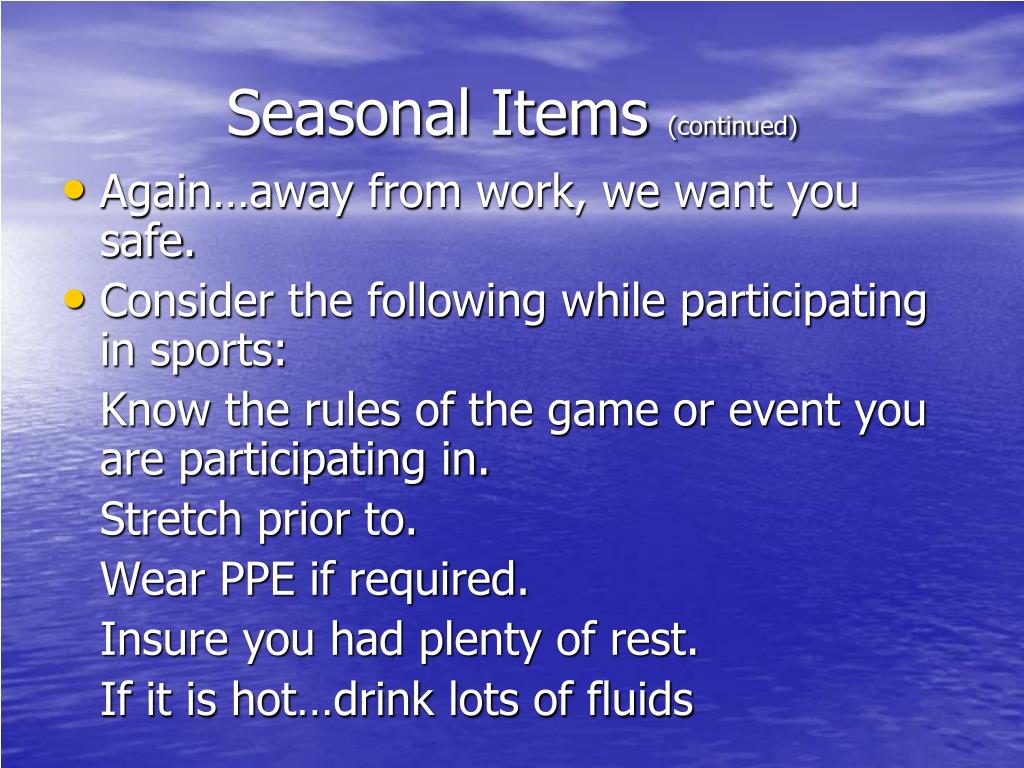 Seasonal Items (continued)

• Again…away from work, we want you safe.
• Consider the following while participating in sports:

Know the rules of the game or event you are participating in.

Stretch prior to.

Wear PPE if required.

Insure you had plenty of rest.

If it is hot…drink lots of fluids